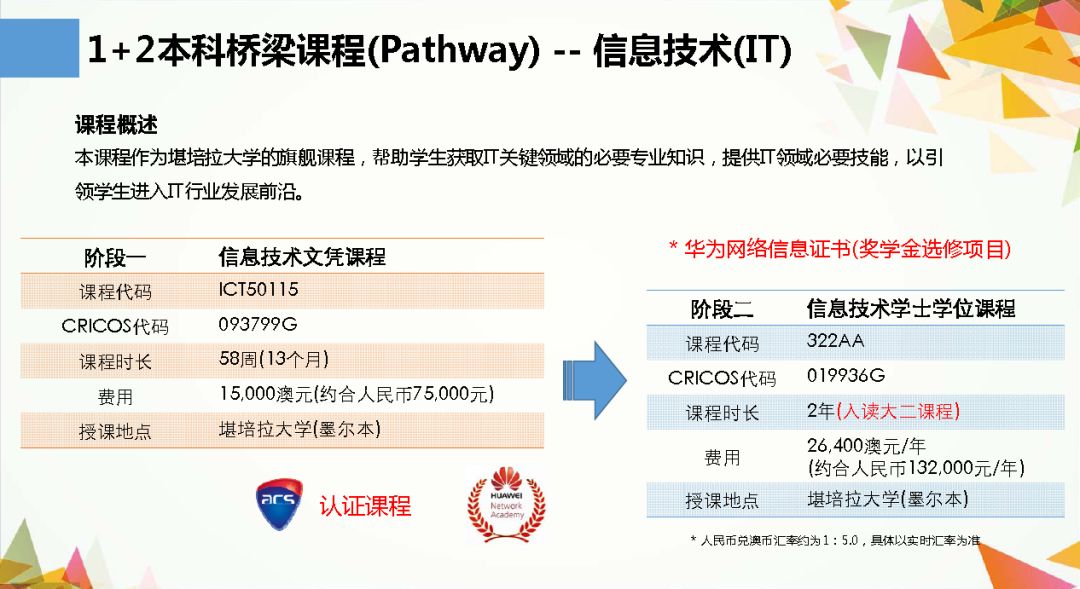 1+2本科桥梁课程(Pathway) -- 信息技术(IT)

课程概述
本课程作为堪培拉大学的旗舰课程，帮助学生获取IT关键领域的必要专业知识，提供IT领域必要技能，以引领学生进入IT行业发展前沿。

| 阶段一 | 信息技术文凭课程 |
|---|---|
| 课程代码 | ICT50115 |
| CRICOS代码 | 093799G |
| 课程时长 | 58周(13个月) |
| 费用 | 15,000澳元(约合人民币75,000元) |
| 授课地点 | 堪培拉大学(墨尔本) |

acs 认证课程

HUAWEI Network Academy

* 华为网络信息证书(奖学金选修项目)

| 阶段二 | 信息技术学士学位课程 |
|---|---|
| 课程代码 | 322AA |
| CRICOS代码 | 019936G |
| 课程时长 | 2年(入读大二课程) |
| 费用 | 26,400澳元/年 (约合人民币132,000元/年) |
| 授课地点 | 堪培拉大学(墨尔本) |

* 人民币兑澳币汇率约为1：5.0，具体以实时汇率为准